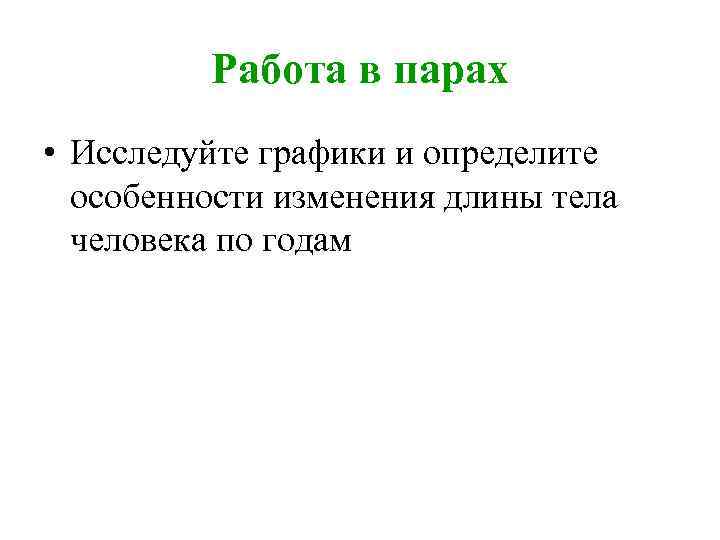 Работа в парах

• Исследуйте графики и определите особенности изменения длины тела человека по годам